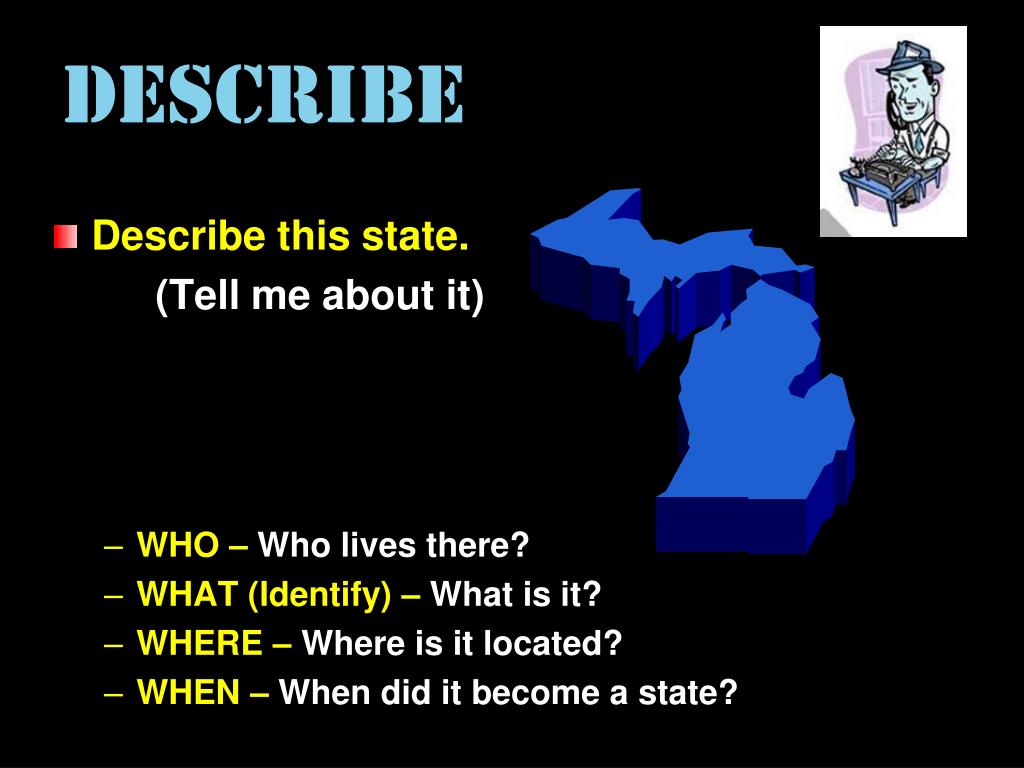 DESCRIBE

Describe this state.
(Tell me about it)

– WHO – Who lives there?
– WHAT (Identify) – What is it?
– WHERE – Where is it located?
– WHEN – When did it become a state?